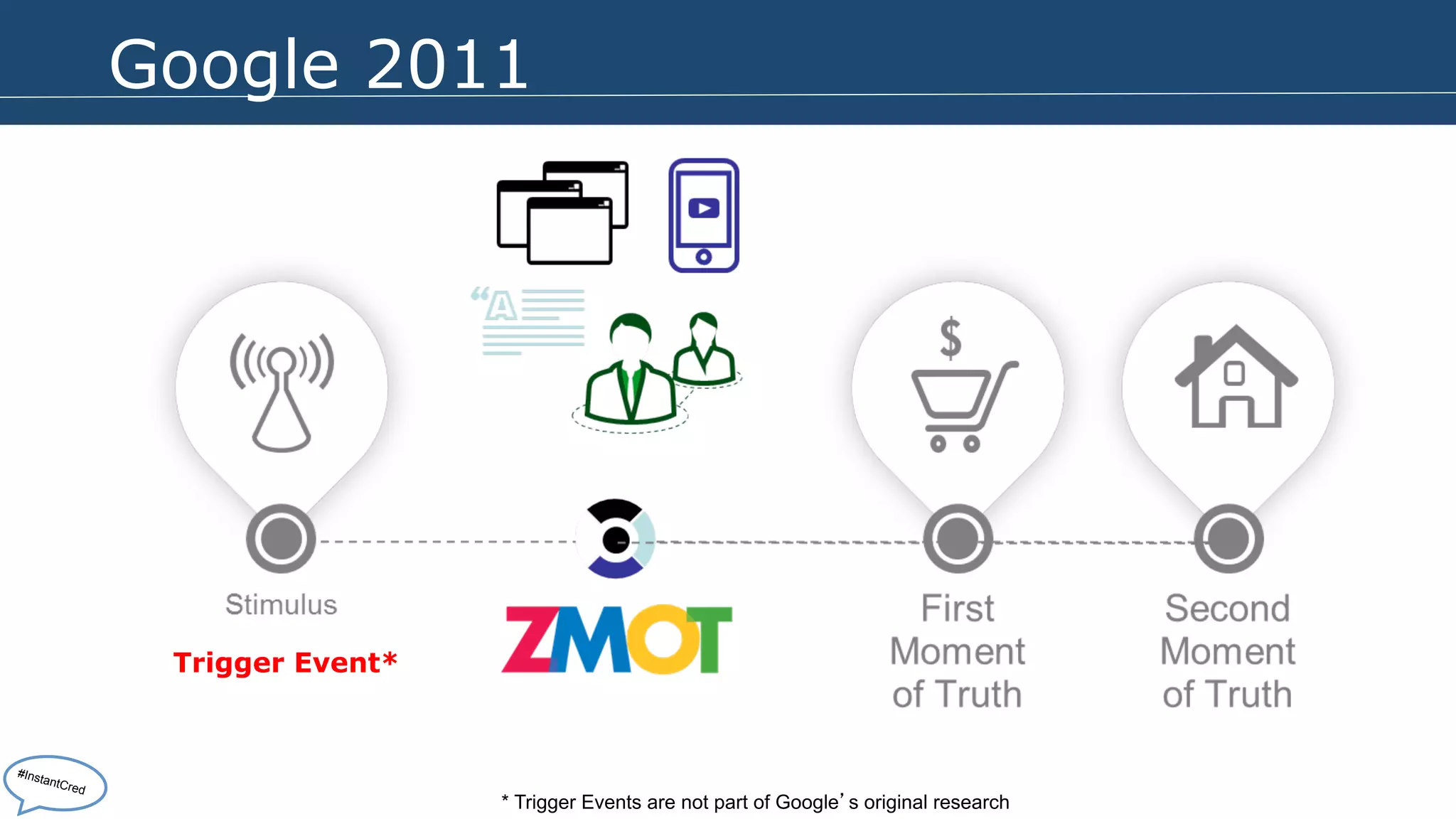 Google 2011

“A

$

Stimulus

Trigger Event*

ZMOT

First Moment of Truth

Second Moment of Truth

#InstantCred

* Trigger Events are not part of Google’s original research